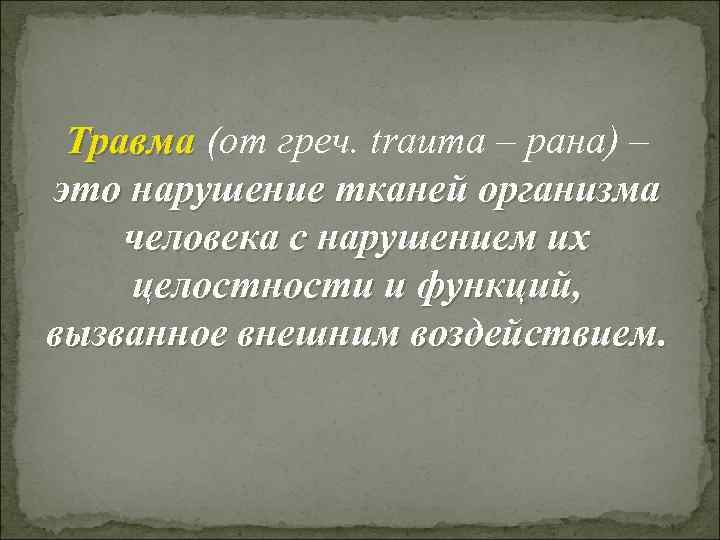 Травма (от греч. trauma – рана) – это нарушение тканей организма человека с нарушением их целостности и функций, вызванное внешним воздействием.